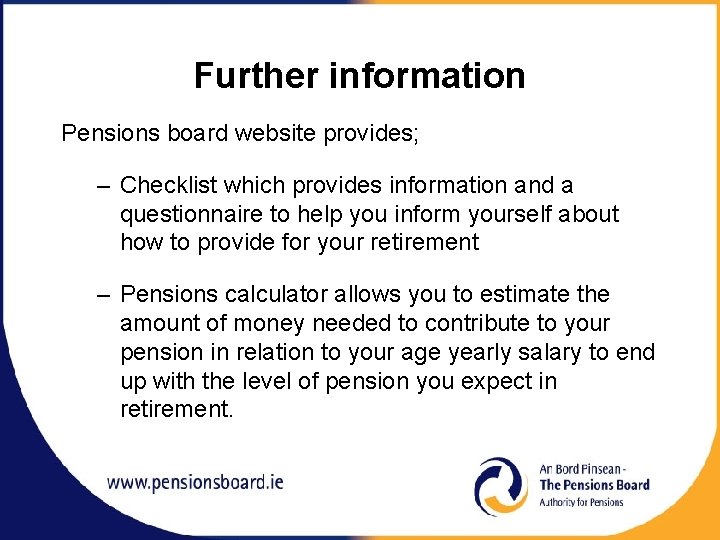 Further information

Pensions board website provides;

– Checklist which provides information and a questionnaire to help you inform yourself about how to provide for your retirement

– Pensions calculator allows you to estimate the amount of money needed to contribute to your pension in relation to your age yearly salary to end up with the level of pension you expect in retirement.

www.pensionsboard.ie

An Bord Pinsean - The Pensions Board Authority for Pensions